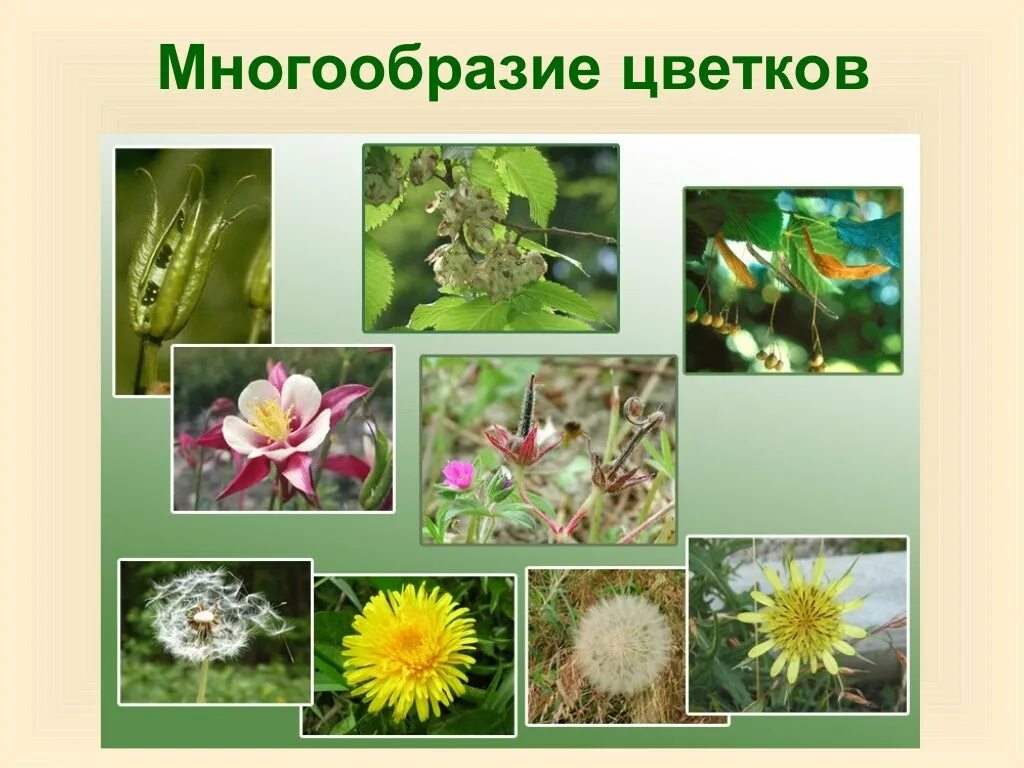 Многообразие цветков